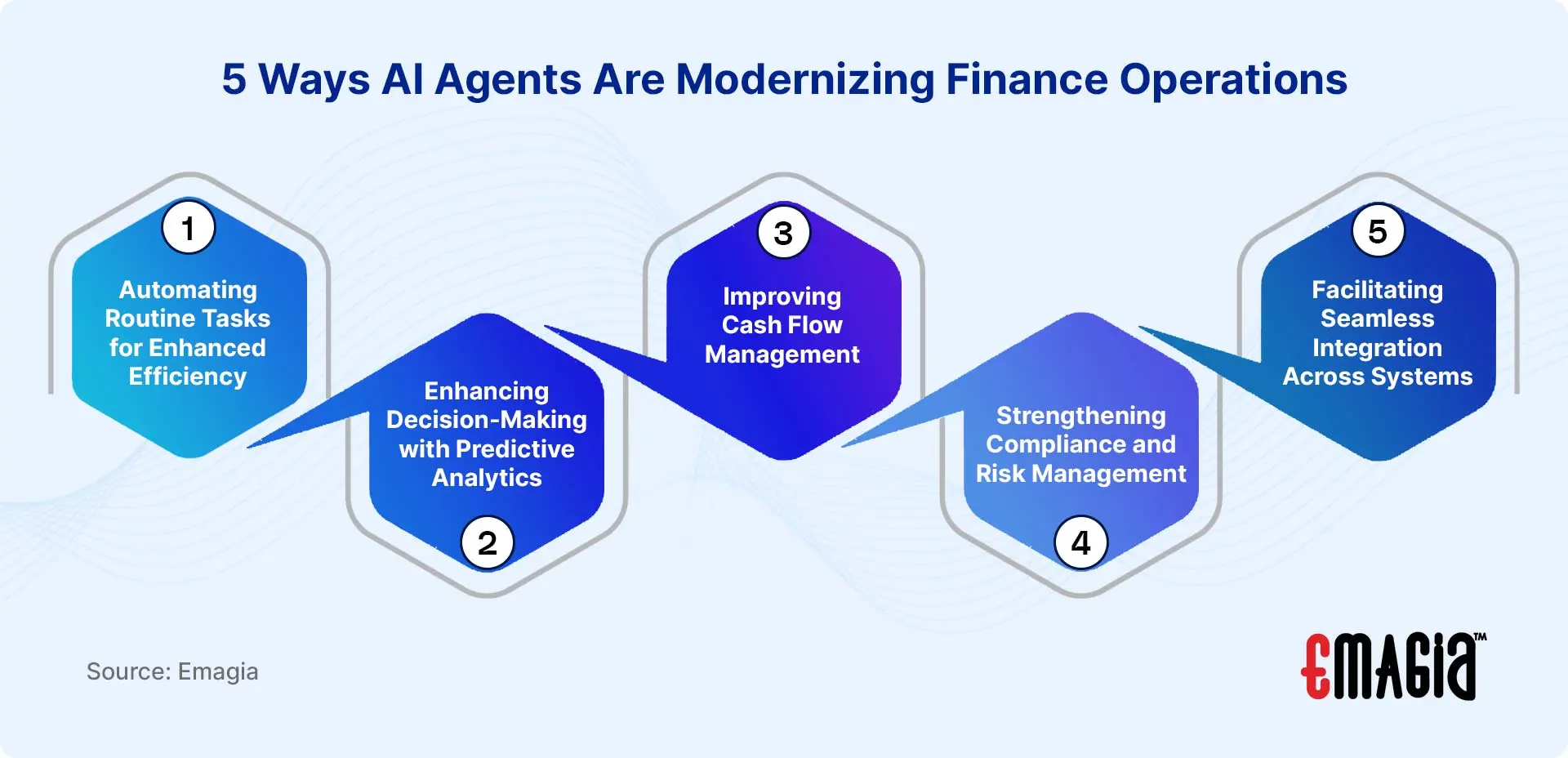 5 Ways AI Agents Are Modernizing Finance Operations

1
Automating Routine Tasks for Enhanced Efficiency

2
Enhancing Decision-Making with Predictive Analytics

3
Improving Cash Flow Management

4
Strengthening Compliance and Risk Management

5
Facilitating Seamless Integration Across Systems

Source: Emagia

EMAGIA™